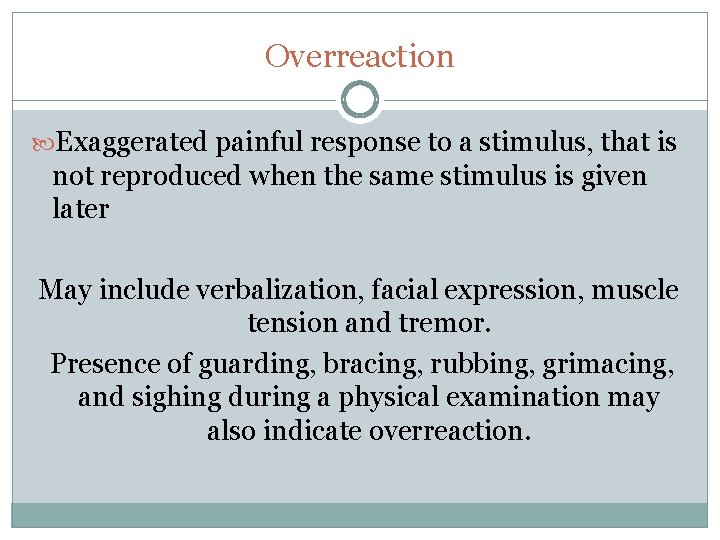 Overreaction

Exaggerated painful response to a stimulus, that is not reproduced when the same stimulus is given later

May include verbalization, facial expression, muscle tension and tremor.

Presence of guarding, bracing, rubbing, grimacing, and sighing during a physical examination may also indicate overreaction.